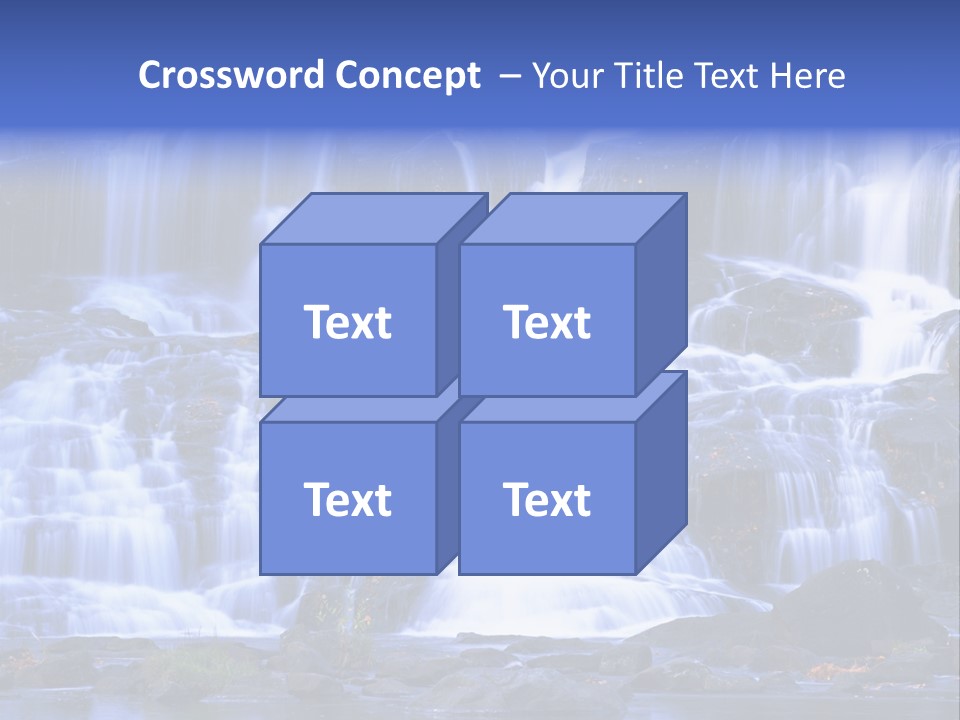 Crossword Concept – Your Title Text Here

Text

Text

Text

Text